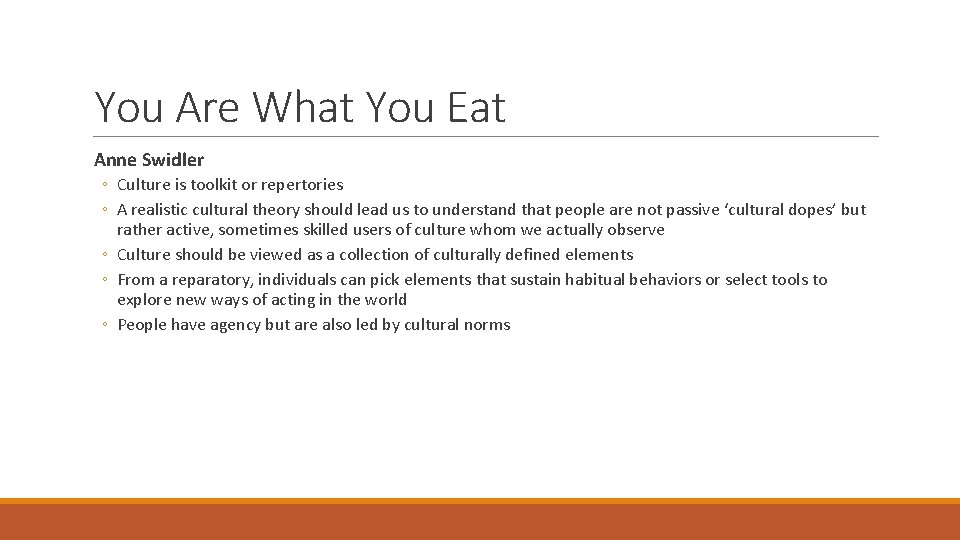 You Are What You Eat

Anne Swidler

◦ Culture is toolkit or repertories
◦ A realistic cultural theory should lead us to understand that people are not passive ‘cultural dopes’ but rather active, sometimes skilled users of culture whom we actually observe
◦ Culture should be viewed as a collection of culturally defined elements
◦ From a reparatory, individuals can pick elements that sustain habitual behaviors or select tools to explore new ways of acting in the world
◦ People have agency but are also led by cultural norms